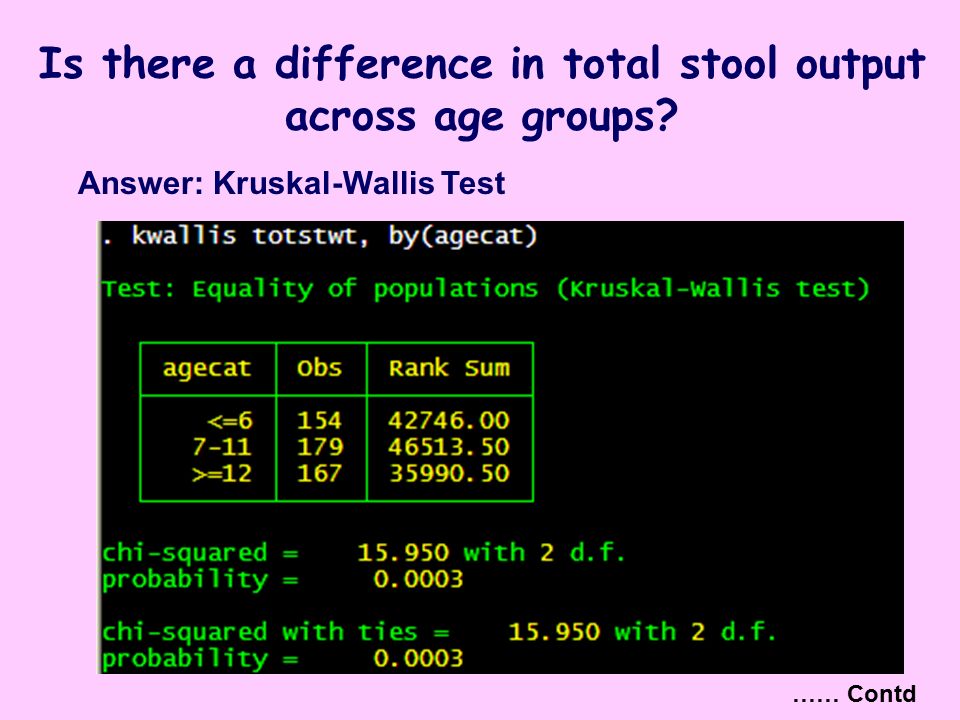 Is there a difference in total stool output across age groups?

Answer: Kruskal-Wallis Test

. kwallis totstwt, by(agecat)

Test: Equality of populations (Kruskal-Wallis test)

| agecat | Obs | Rank Sum |
|---|---|---|
| <=6 | 154 | 42746.00 |
| 7-11 | 179 | 46513.50 |
| >=12 | 167 | 35990.50 |

chi-squared = 15.950 with 2 d.f.
probability = 0.0003

chi-squared with ties = 15.950 with 2 d.f.
probability = 0.0003

…… Contd